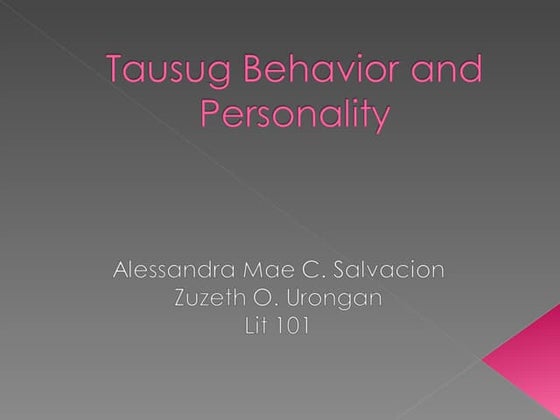 Tausug Behavior and Personality

Alessandra Mae C. Salvacion
Zuzeth O. Urongan
Lit 101